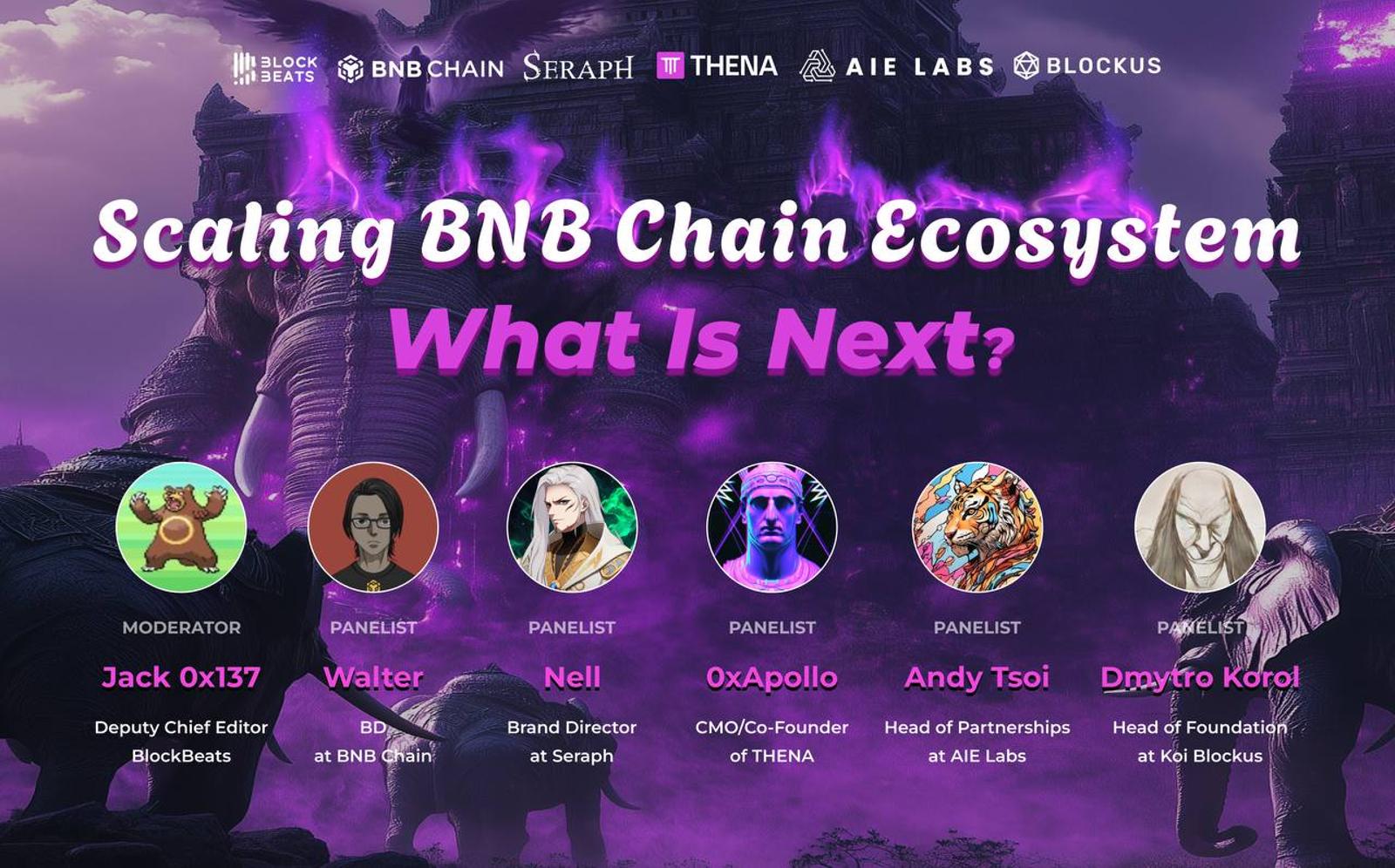 BLOCK BEATS BNB CHAIN SERAPH THENA AIE LABS BLOCKUS

Scaling BNB Chain Ecosystem
What Is Next?

MODERATOR
Jack 0x137
Deputy Chief Editor
BlockBeats

PANELIST
Walter
BD
at BNB Chain

PANELIST
Nell
Brand Director
at Seraph

PANELIST
0xApollo
CMO/Co-Founder
of THENA

PANELIST
Andy Tsoi
Head of Partnerships
at AIE Labs

PANELIST
Dmytro Korol
Head of Foundation
at Koi Blockus